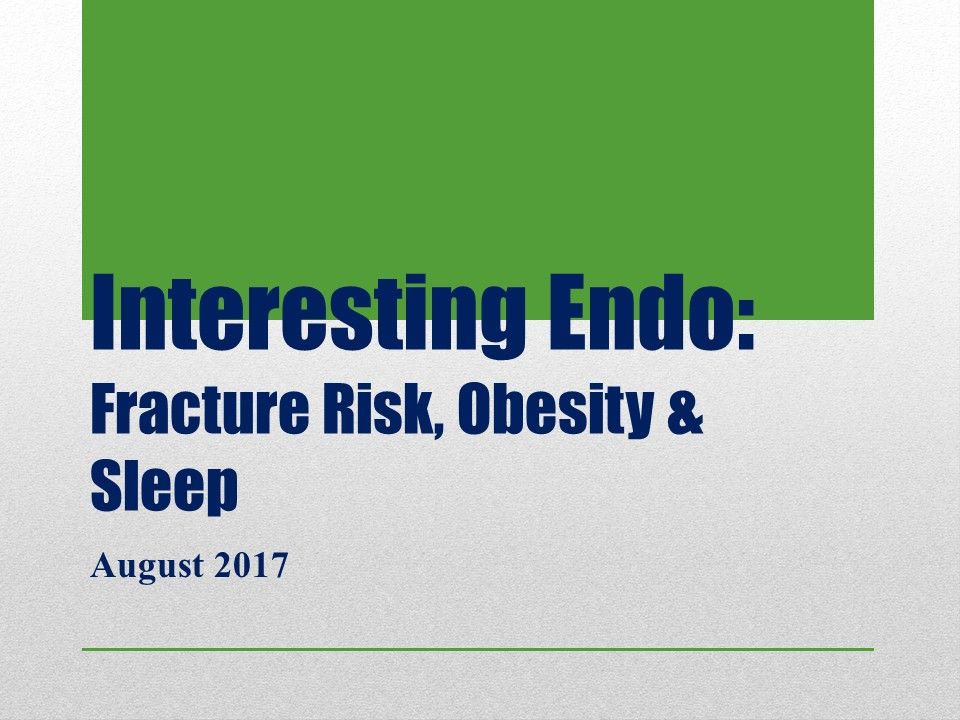 Interesting Endo:
Fracture Risk, Obesity & Sleep

August 2017